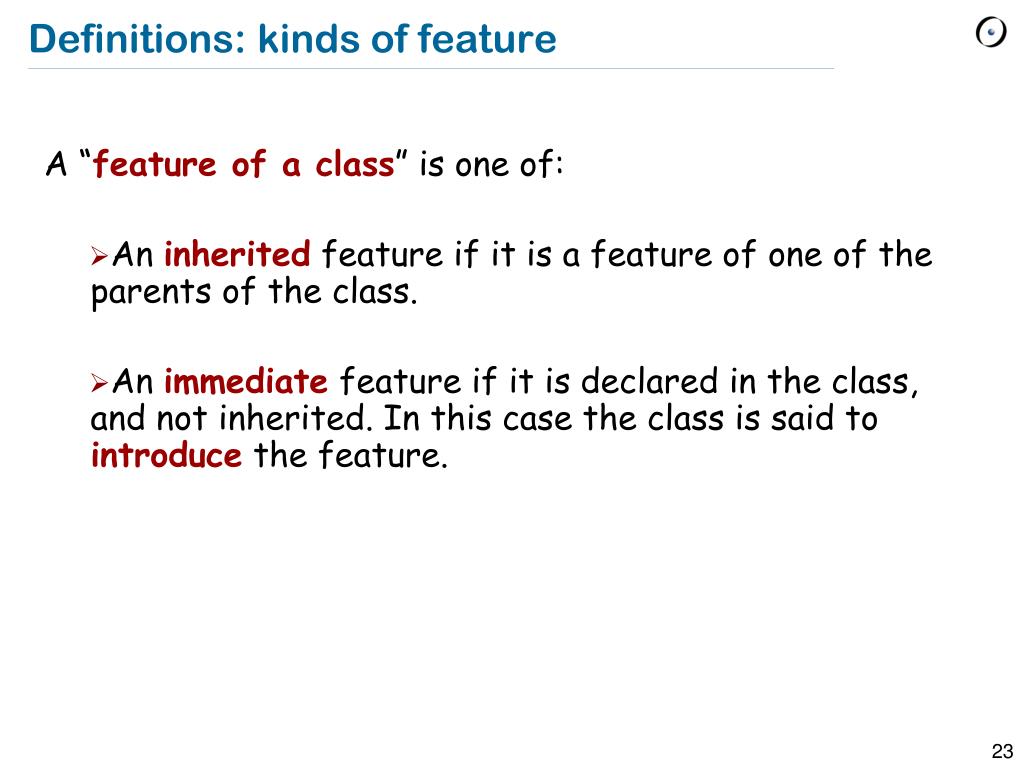 Definitions: kinds of feature

A “feature of a class” is one of:

➢An inherited feature if it is a feature of one of the parents of the class.

➢An immediate feature if it is declared in the class, and not inherited. In this case the class is said to introduce the feature.

23